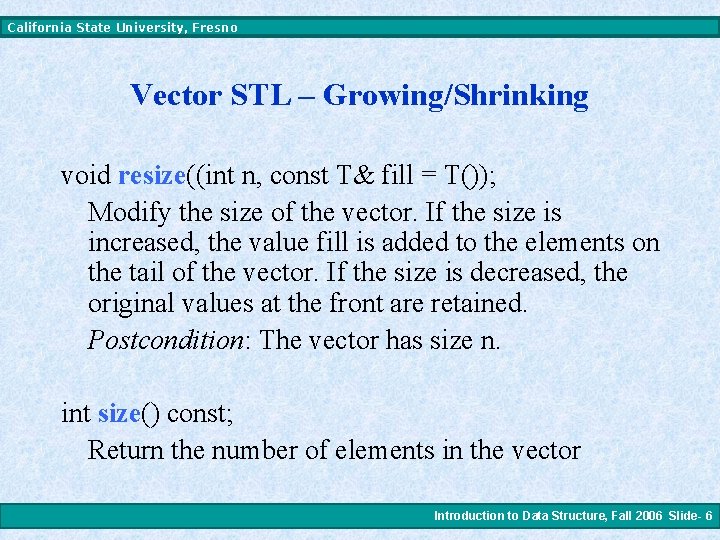 California State University, Fresno

Vector STL – Growing/Shrinking

void resize((int n, const T& fill = T());

Modify the size of the vector. If the size is increased, the value fill is added to the elements on the tail of the vector. If the size is decreased, the original values at the front are retained.

Postcondition: The vector has size n.

int size() const;

Return the number of elements in the vector

Introduction to Data Structure, Fall 2006 Slide- 6